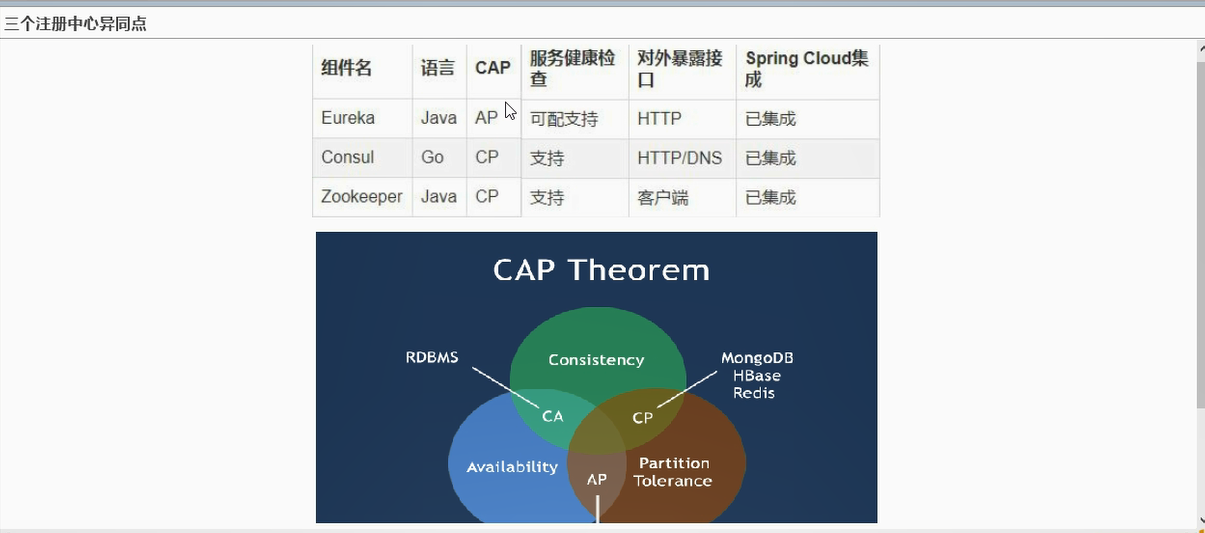 三个注册中心异同点

| 组件名 | 语言 | CAP | 服务健康检查 | 对外暴露接口 | Spring Cloud集成 |
|---|---|---|---|---|---|
| Eureka | Java | AP | 可配支持 | HTTP | 已集成 |
| Consul | Go | CP | 支持 | HTTP/DNS | 已集成 |
| Zookeeper | Java | CP | 支持 | 客户端 | 已集成 |

CAP Theorem

RDBMS

Consistency

MongoDB
HBase
Redis

CA

CP

Availability

AP

Partition
Tolerance